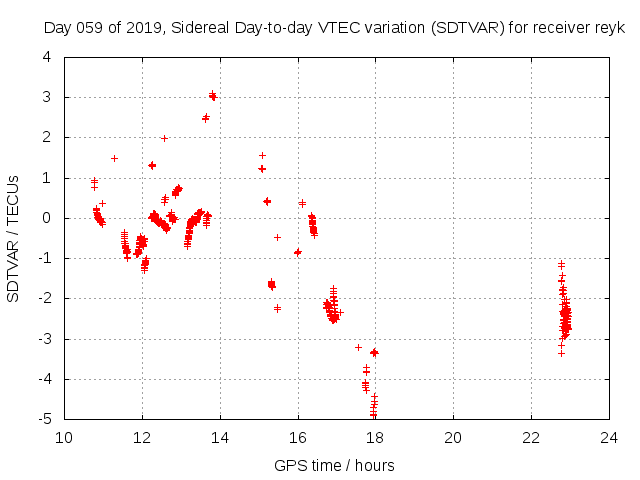 Day 059 of 2019, Sidereal Day-to-day VTEC variation (SDTVAR) for receiver reyk

SDTVAR / TECUs

4
3
2
1
0
-1
-2
-3
-4
-5

10 12 14 16 18 20 22 24

GPS time / hours